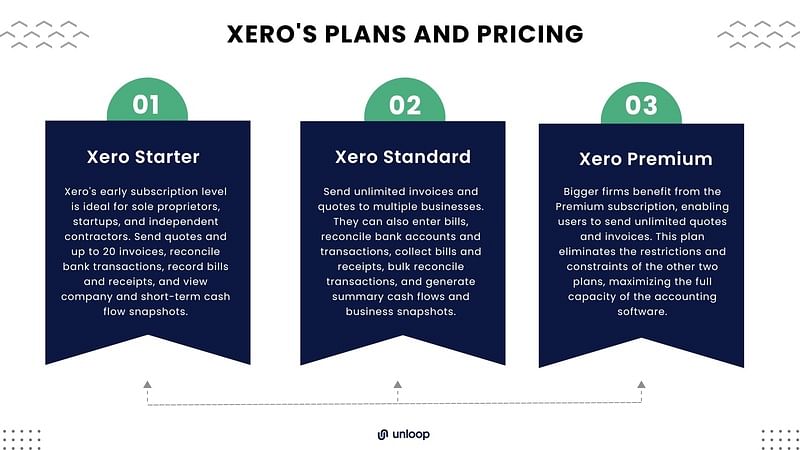 XERO'S PLANS AND PRICING

01

Xero Starter

Xero's early subscription level is ideal for sole proprietors, startups, and independent contractors. Send quotes and up to 20 invoices, reconcile bank transactions, record bills and receipts, and view company and short-term cash flow snapshots.

02

Xero Standard

Send unlimited invoices and quotes to multiple businesses. They can also enter bills, reconcile bank accounts and transactions, collect bills and receipts, bulk reconcile transactions, and generate summary cash flows and business snapshots.

03

Xero Premium

Bigger firms benefit from the Premium subscription, enabling users to send unlimited quotes and invoices. This plan eliminates the restrictions and constraints of the other two plans, maximizing the full capacity of the accounting software.

unloop